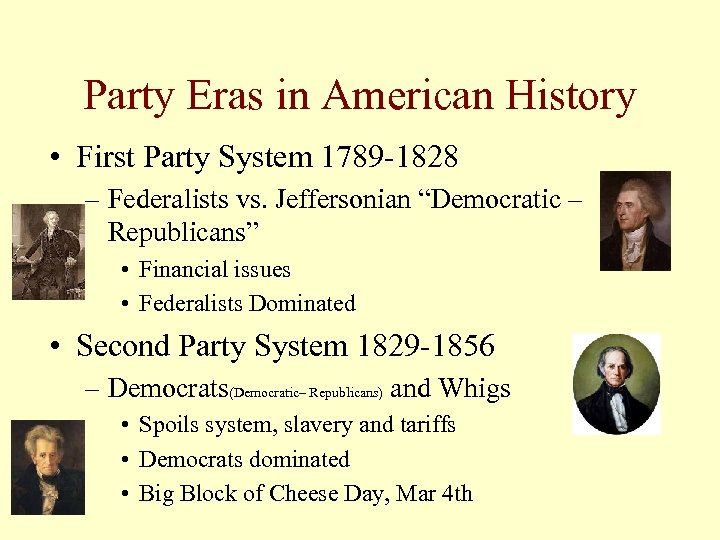 Party Eras in American History

• First Party System 1789-1828
– Federalists vs. Jeffersonian “Democratic – Republicans”
• Financial issues
• Federalists Dominated

• Second Party System 1829-1856
– Democrats(Democratic– Republicans) and Whigs
• Spoils system, slavery and tariffs
• Democrats dominated
• Big Block of Cheese Day, Mar 4th